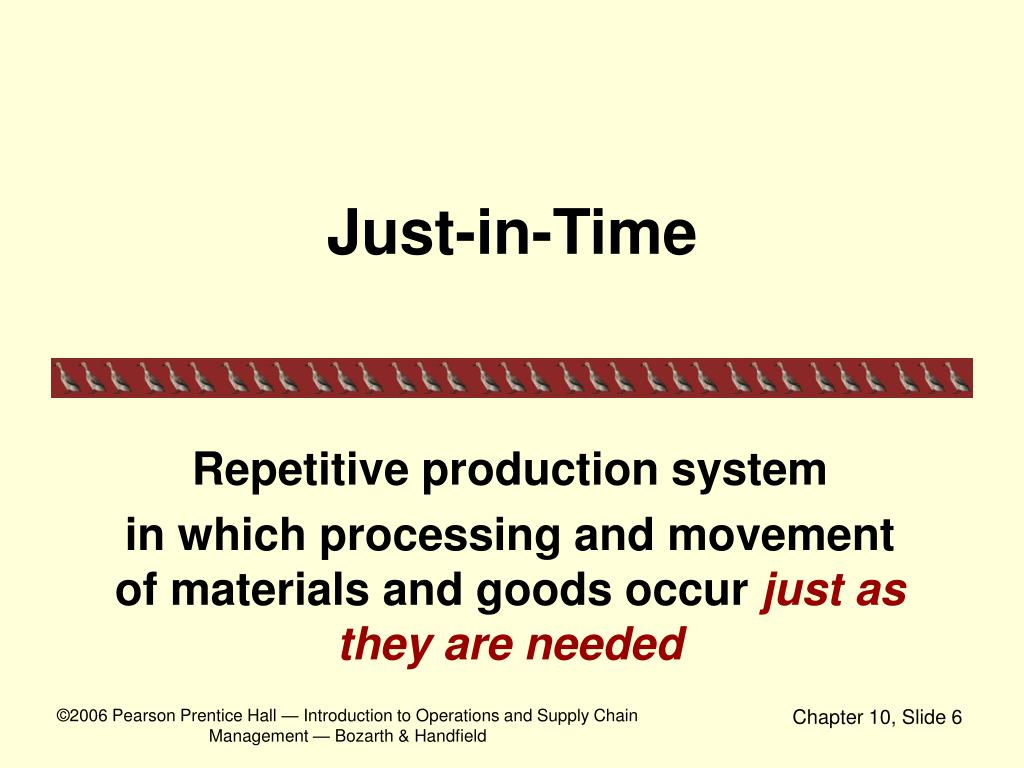 Just-in-Time

Repetitive production system

in which processing and movement of materials and goods occur just as they are needed

©2006 Pearson Prentice Hall — Introduction to Operations and Supply Chain Management — Bozarth & Handfield

Chapter 10, Slide 6